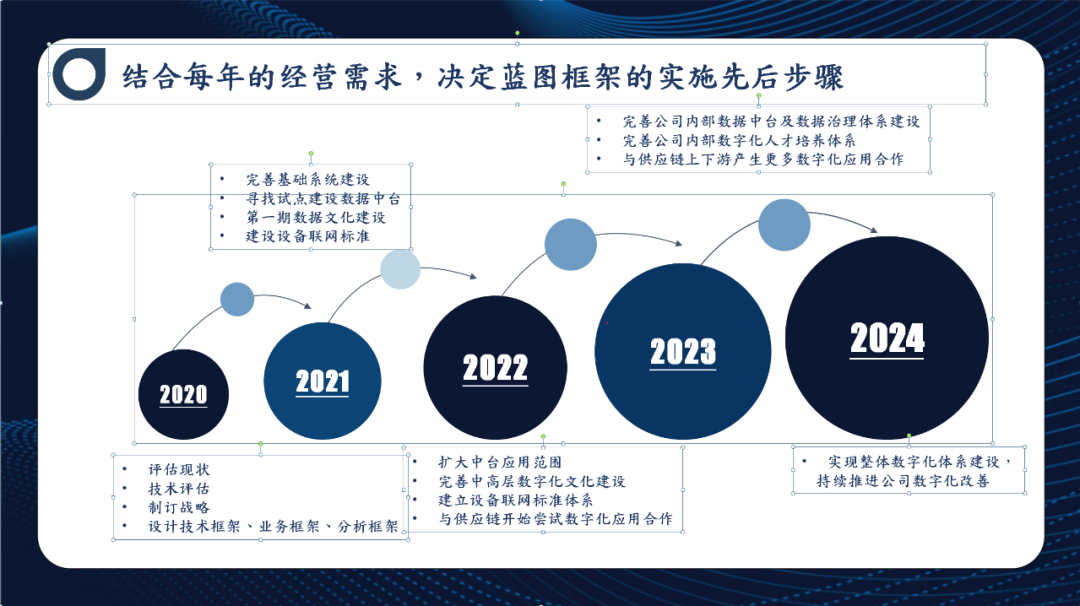 结合每年的经营需求，决定蓝图框架的实施先后步骤

• 完善公司内部数据中台及数据治理体系建设
• 完善公司内部数字化人才培养体系
• 与供应链上下游产生更多数字化应用合作

• 完善基础系统建设
• 寻找试点建设数据中台
• 第一期数据文化建设
• 建设设备联网标准

2020

2021

2022

2023

2024

• 评估现状
• 技术评估
• 制订战略
• 设计技术框架、业务框架、分析框架

• 扩大中台应用范围
• 完善中高层数字化文化建设
• 建立设备联网标准体系
• 与供应链开始尝试数字化应用合作

• 实现整体数字化体系建设，持续推进公司数字化改善